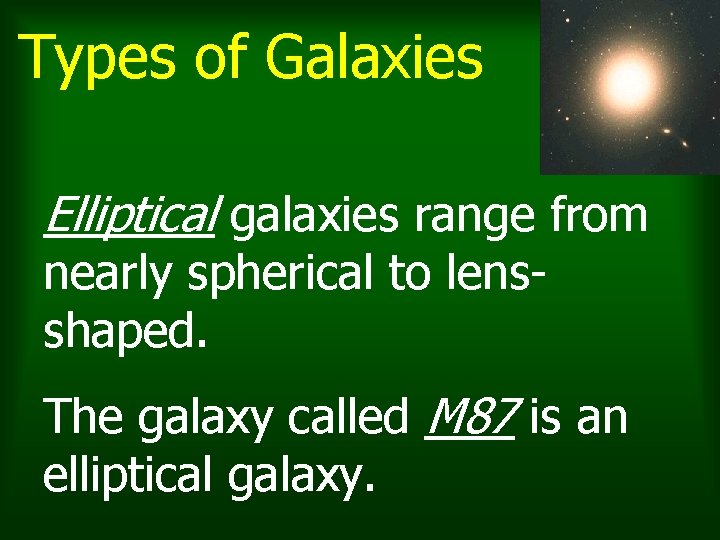 Types of Galaxies

Elliptical galaxies range from nearly spherical to lens-shaped.

The galaxy called M87 is an elliptical galaxy.